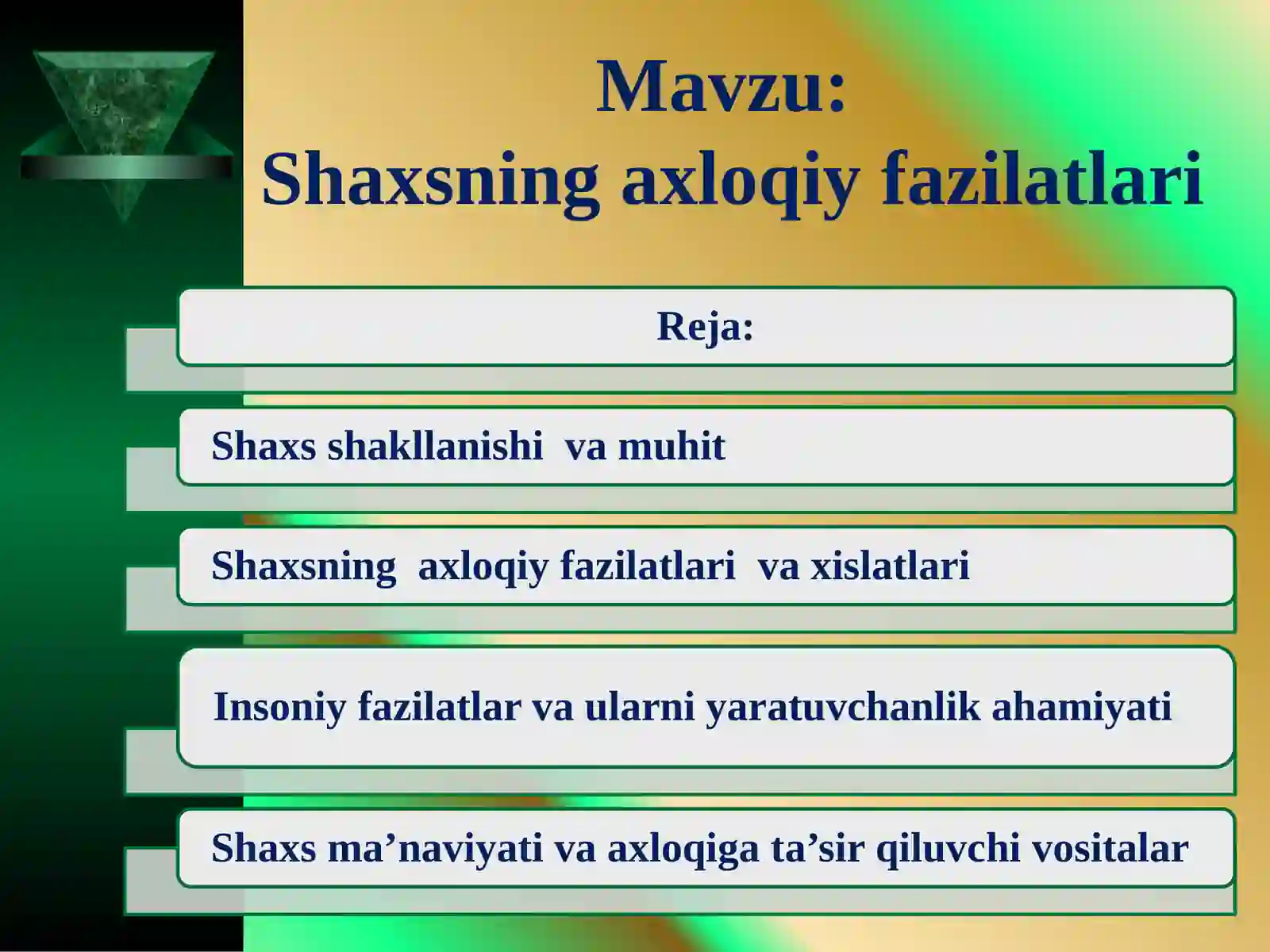 Mavzu:
Shaxsning axloqiy fazilatlari

Reja:

Shaxs shakllanishi va muhit

Shaxsning axloqiy fazilatlari va xislatlari

Insoniy fazilatlar va ularni yaratuvchanlik ahamiyati

Shaxs ma’naviyati va axloqiga ta’sir qiluvchi vositalar